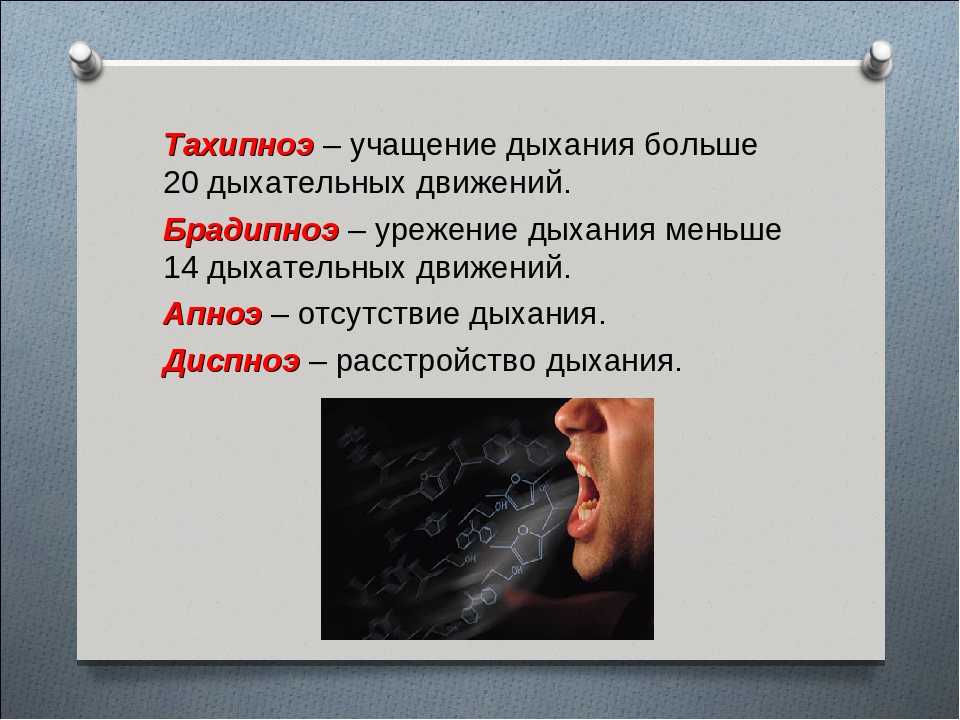 Тахипноэ – учащение дыхания больше 20 дыхательных движений.

Брадипноэ – урежение дыхания меньше 14 дыхательных движений.

Апноэ – отсутствие дыхания.

Диспноэ – расстройство дыхания.